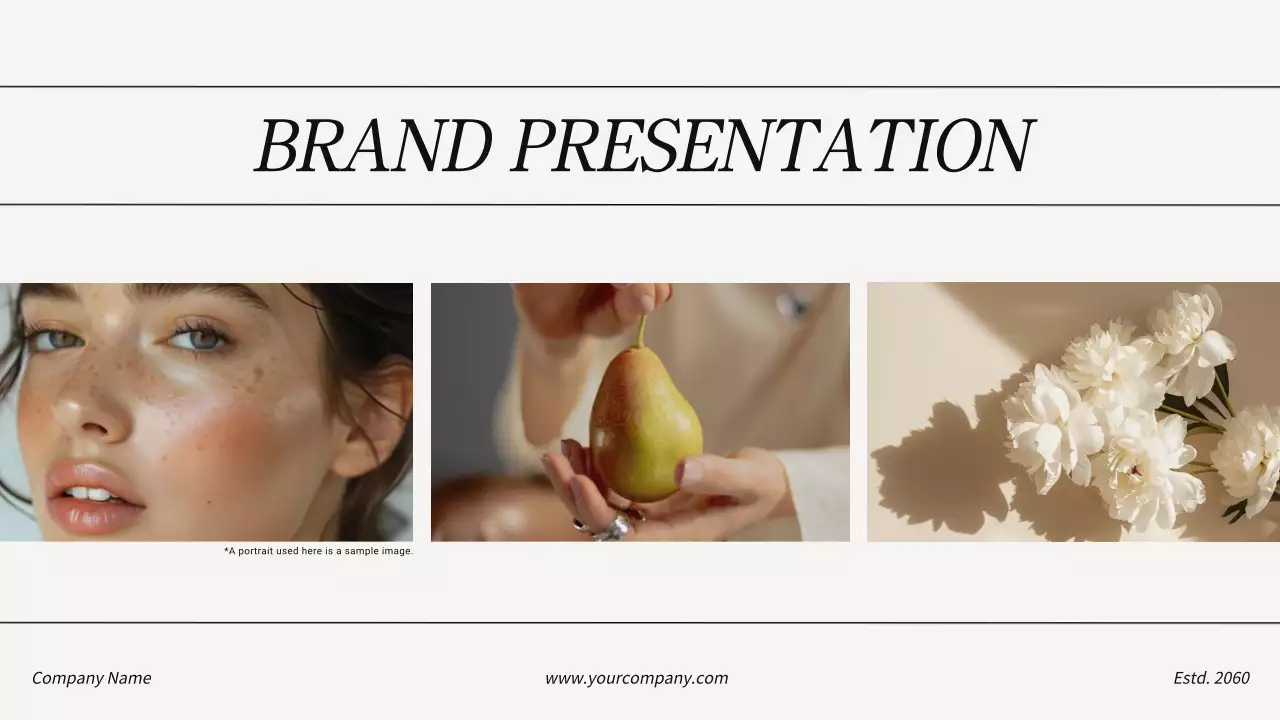 BRAND PRESENTATION

*A portrait used here is a sample image.

Company Name

www.yourcompany.com

Estd. 2060